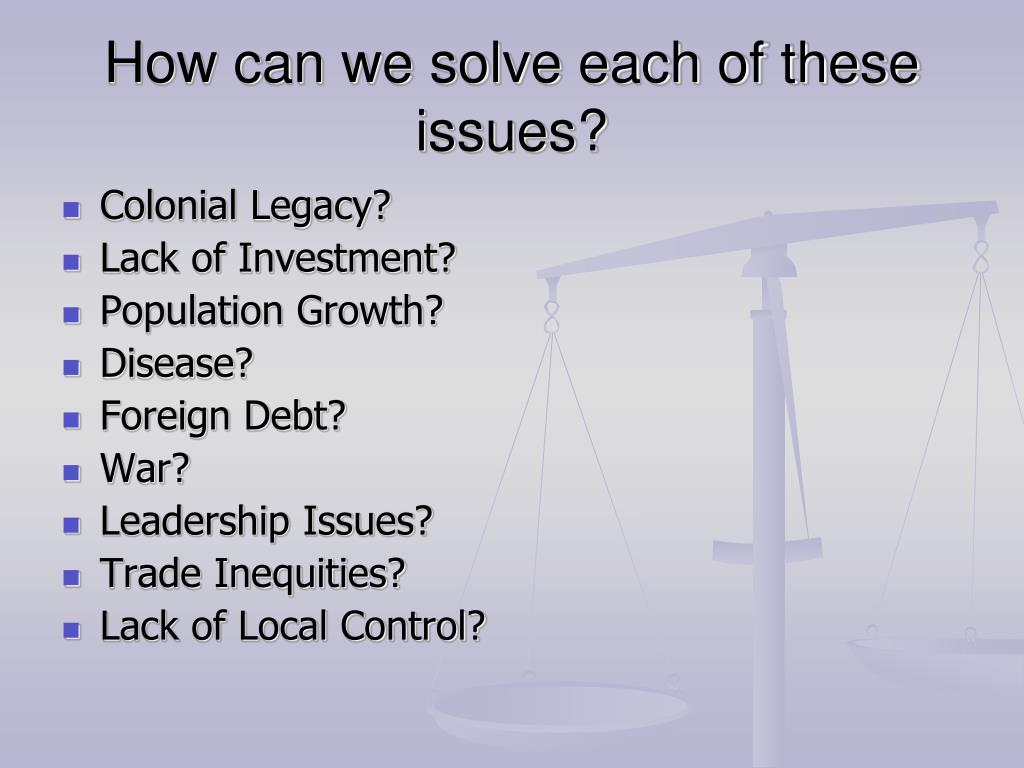 How can we solve each of these issues?

- Colonial Legacy?
- Lack of Investment?
- Population Growth?
- Disease?
- Foreign Debt?
- War?
- Leadership Issues?
- Trade Inequities?
- Lack of Local Control?